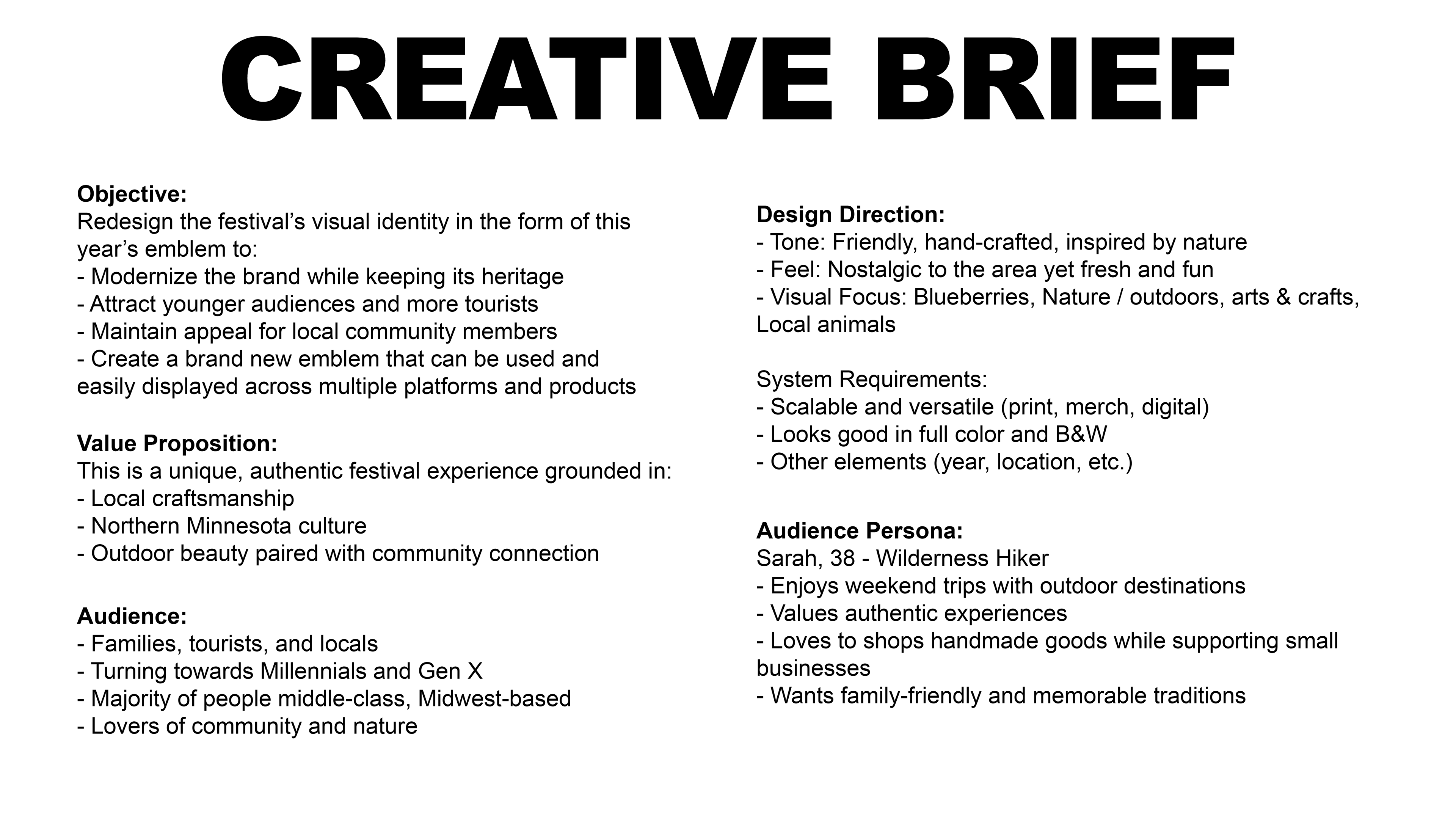 CREATIVE BRIEF

Objective:
Redesign the festival’s visual identity in the form of this year’s emblem to:
- Modernize the brand while keeping its heritage
- Attract younger audiences and more tourists
- Maintain appeal for local community members
- Create a brand new emblem that can be used and easily displayed across multiple platforms and products

Value Proposition:
This is a unique, authentic festival experience grounded in:
- Local craftsmanship
- Northern Minnesota culture
- Outdoor beauty paired with community connection

Audience:
- Families, tourists, and locals
- Turning towards Millennials and Gen X
- Majority of people middle-class, Midwest-based
- Lovers of community and nature

Design Direction:
- Tone: Friendly, hand-crafted, inspired by nature
- Feel: Nostalgic to the area yet fresh and fun
- Visual Focus: Blueberries, Nature / outdoors, arts & crafts, Local animals

System Requirements:
- Scalable and versatile (print, merch, digital)
- Looks good in full color and B&W
- Other elements (year, location, etc.)

Audience Persona:
Sarah, 38 - Wilderness Hiker
- Enjoys weekend trips with outdoor destinations
- Values authentic experiences
- Loves to shops handmade goods while supporting small businesses
- Wants family-friendly and memorable traditions